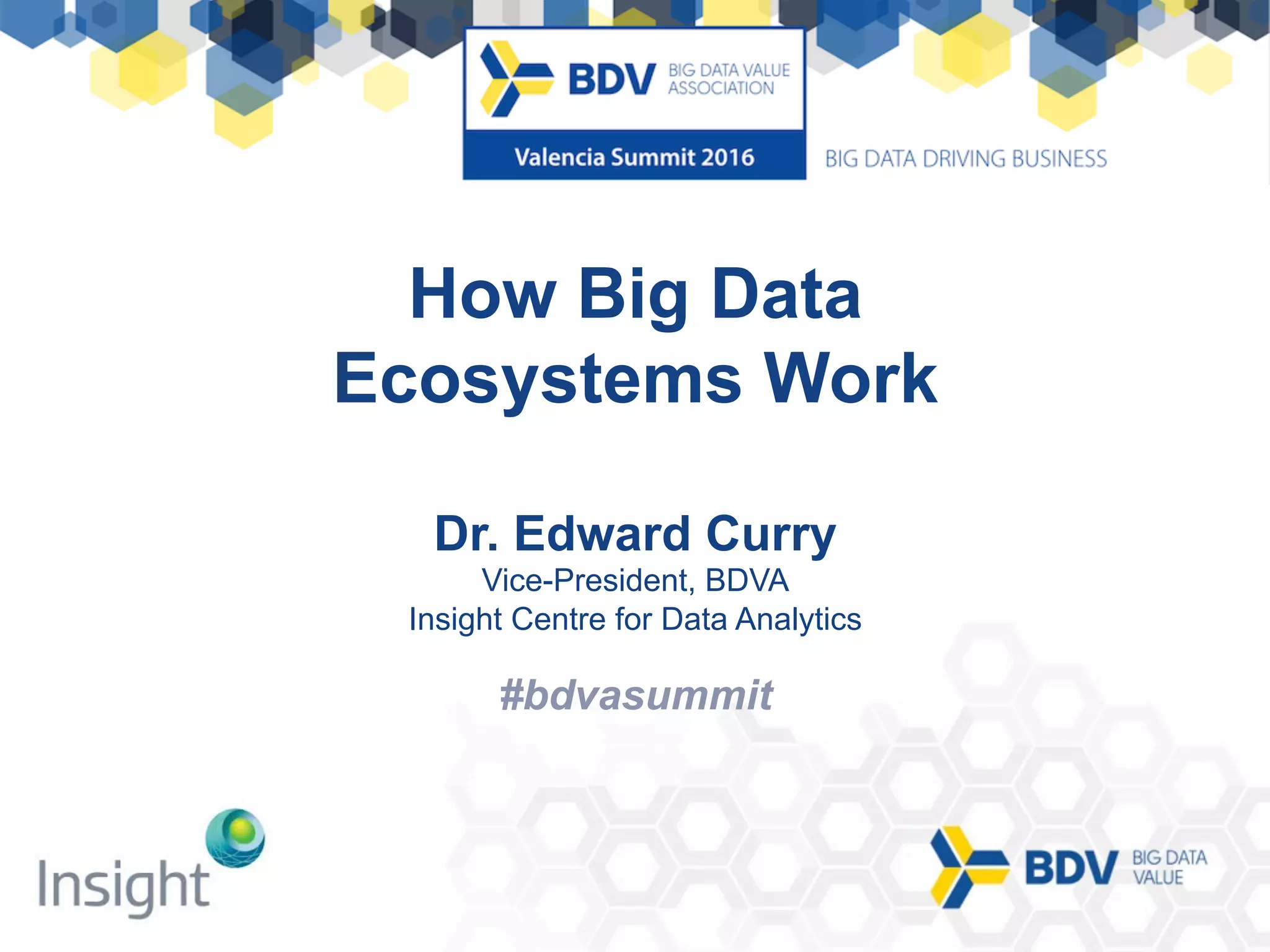 BDV BIG DATA VALUE ASSOCIATION

Valencia Summit 2016

BIG DATA DRIVING BUSINESS

How Big Data Ecosystems Work

Dr. Edward Curry
Vice-President, BDVA
Insight Centre for Data Analytics

#bdvasummit

Insight

BDV BIG DATA VALUE